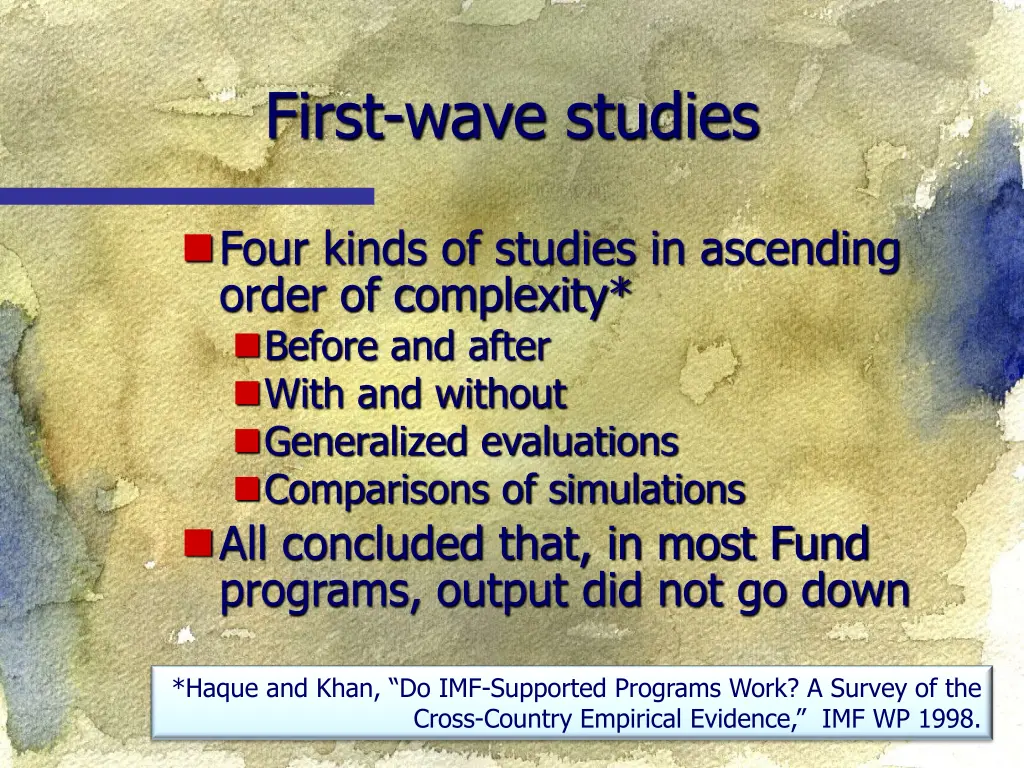 First-wave studies

Four kinds of studies in ascending order of complexity*

Before and after

With and without

Generalized evaluations

Comparisons of simulations

All concluded that, in most Fund programs, output did not go down

*Haque and Khan, “Do IMF-Supported Programs Work? A Survey of the Cross-Country Empirical Evidence,” IMF WP 1998.